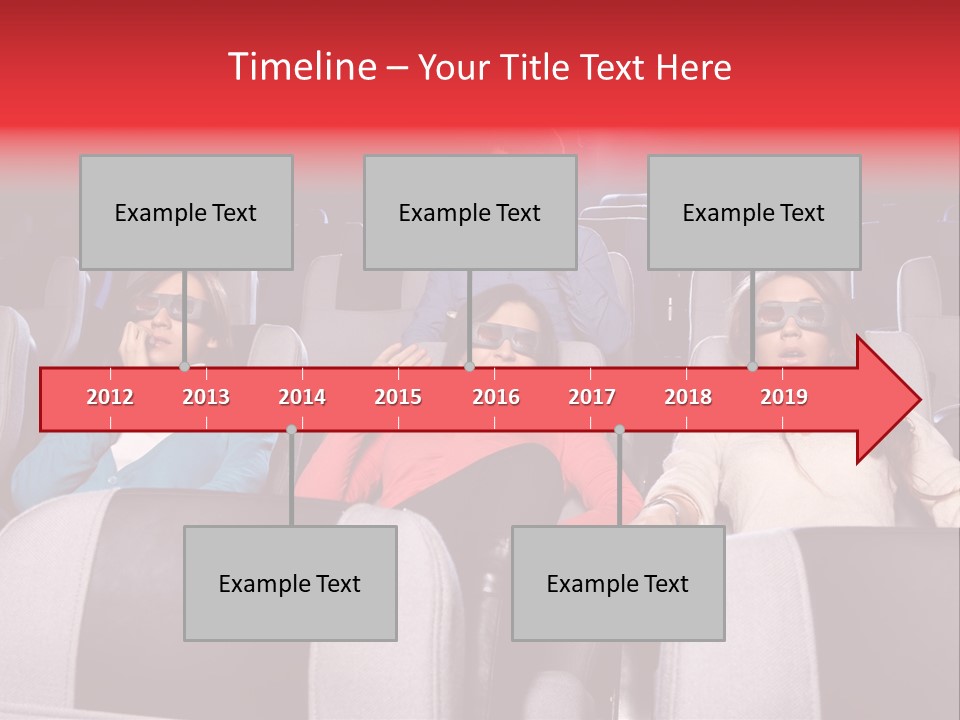 Timeline – Your Title Text Here

Example Text

Example Text

Example Text

2012 2013 2014 2015 2016 2017 2018 2019

Example Text

Example Text